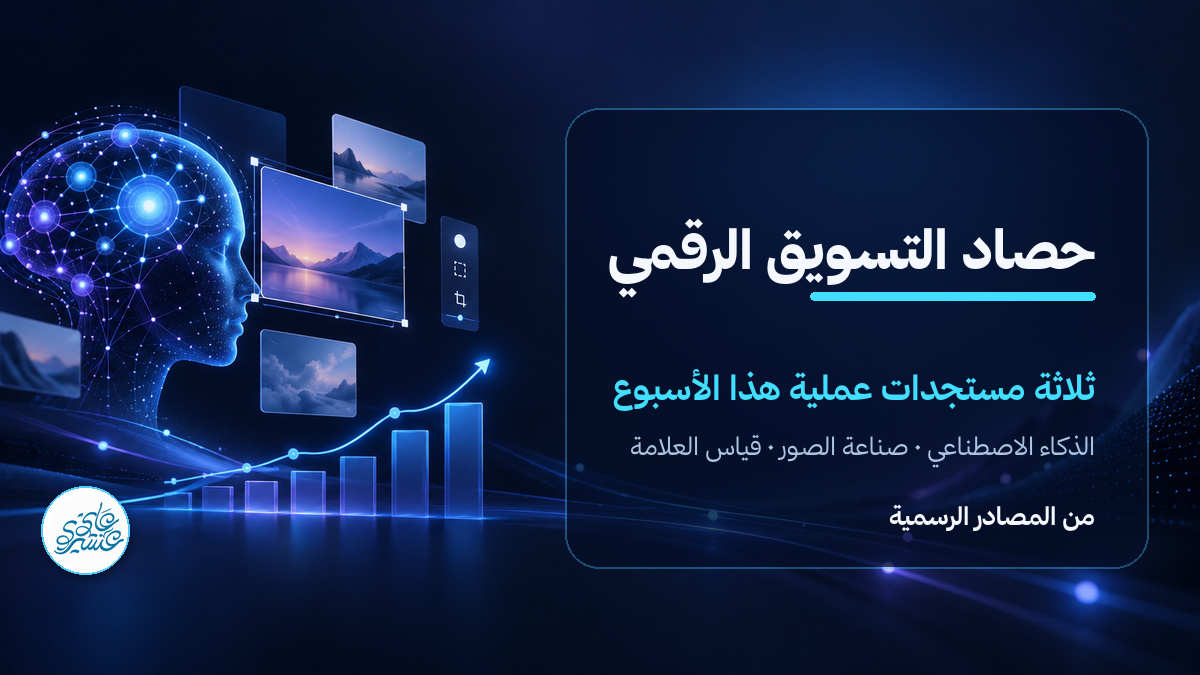 حصاد التسويق الرقمي

ثلاثة مستجدات عملية هذا الأسبوع

الذكاء الاصطناعي · صناعة الصور · قياس العلامة

من المصادر الرسمية

علي عسيري